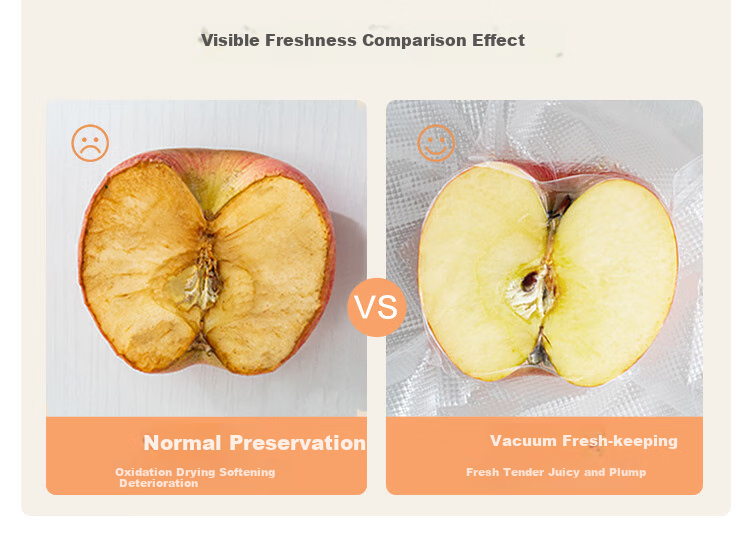 Visible Freshness Comparison Effect

VS

Normal Preservation

Oxidation Drying Softening Deterioration

Vacuum Fresh-keeping

Fresh Tender Juicy and Plump